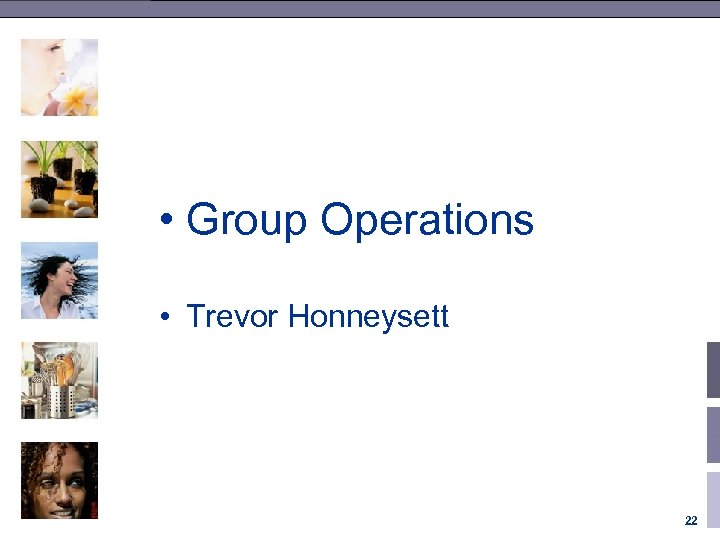 • Group Operations

• Trevor Honneysett

22